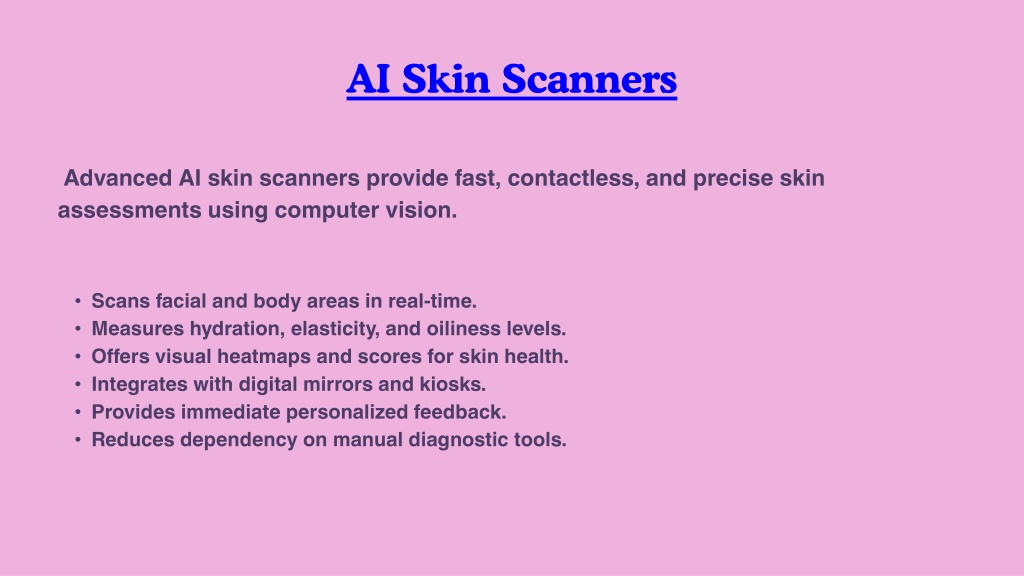 AI Skin Scanners

Advanced AI skin scanners provide fast, contactless, and precise skin assessments using computer vision.

• Scans facial and body areas in real-time.
• Measures hydration, elasticity, and oiliness levels.
• Offers visual heatmaps and scores for skin health.
• Integrates with digital mirrors and kiosks.
• Provides immediate personalized feedback.
• Reduces dependency on manual diagnostic tools.